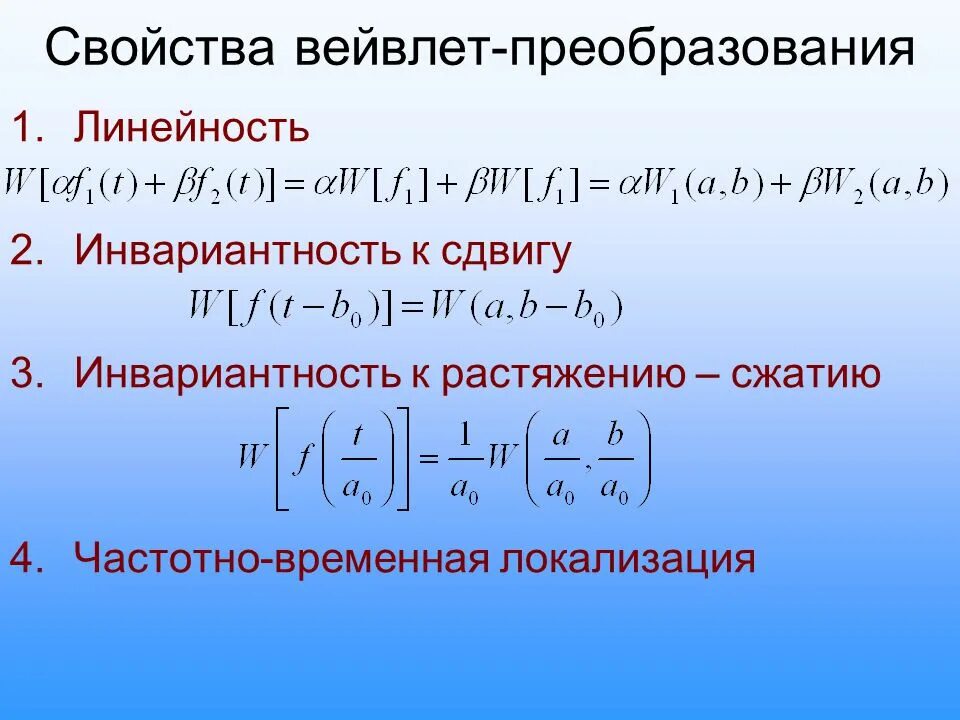 Свойства вейвлет-преобразования

1. Линейность

$W[\alpha f_1(t)+\beta f_2(t)]=\alpha W[f_1]+\beta W[f_1]=\alpha W_1(a,b)+\beta W_2(a,b)$

2. Инвариантность к сдвигу

$W[f(t-b_0)]=W(a,b-b_0)$

3. Инвариантность к растяжению – сжатию

$W\left[f\left(\frac{t}{a_0}\right)\right]=\frac{1}{a_0}W\left(\frac{a}{a_0},\frac{b}{a_0}\right)$

4. Частотно-временная локализация